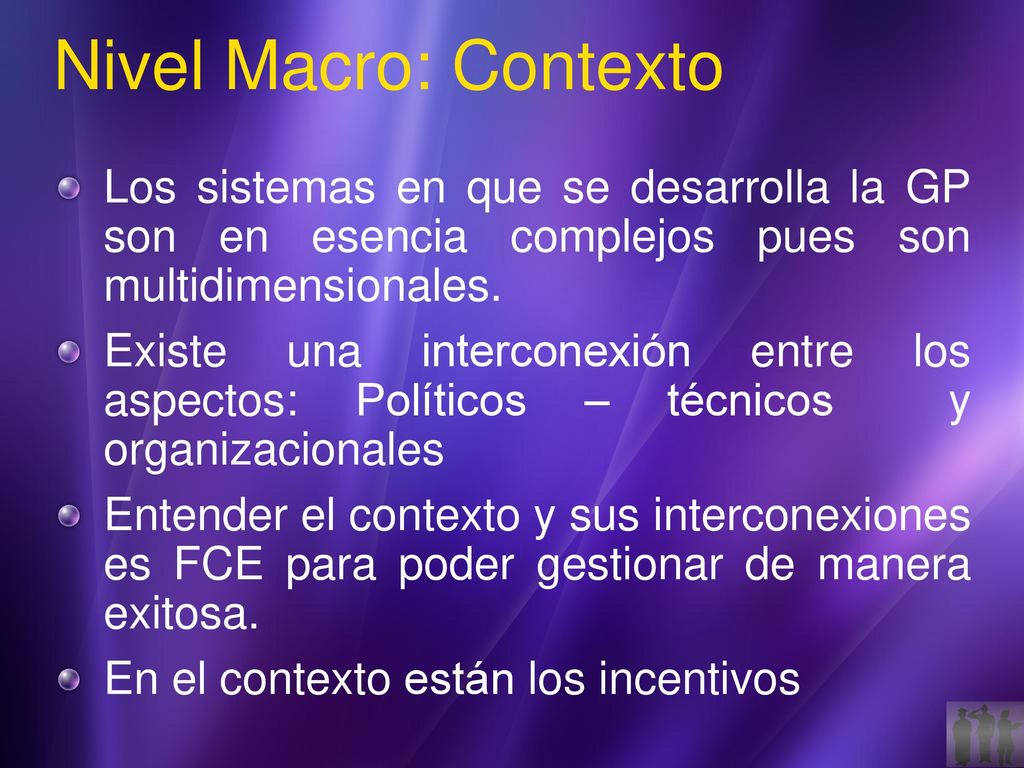 Nivel Macro: Contexto

Los sistemas en que se desarrolla la GP son en esencia complejos pues son multidimensionales.

Existe una interconexión entre los aspectos: Políticos – técnicos y organizacionales

Entender el contexto y sus interconexiones es FCE para poder gestionar de manera exitosa.

En el contexto están los incentivos